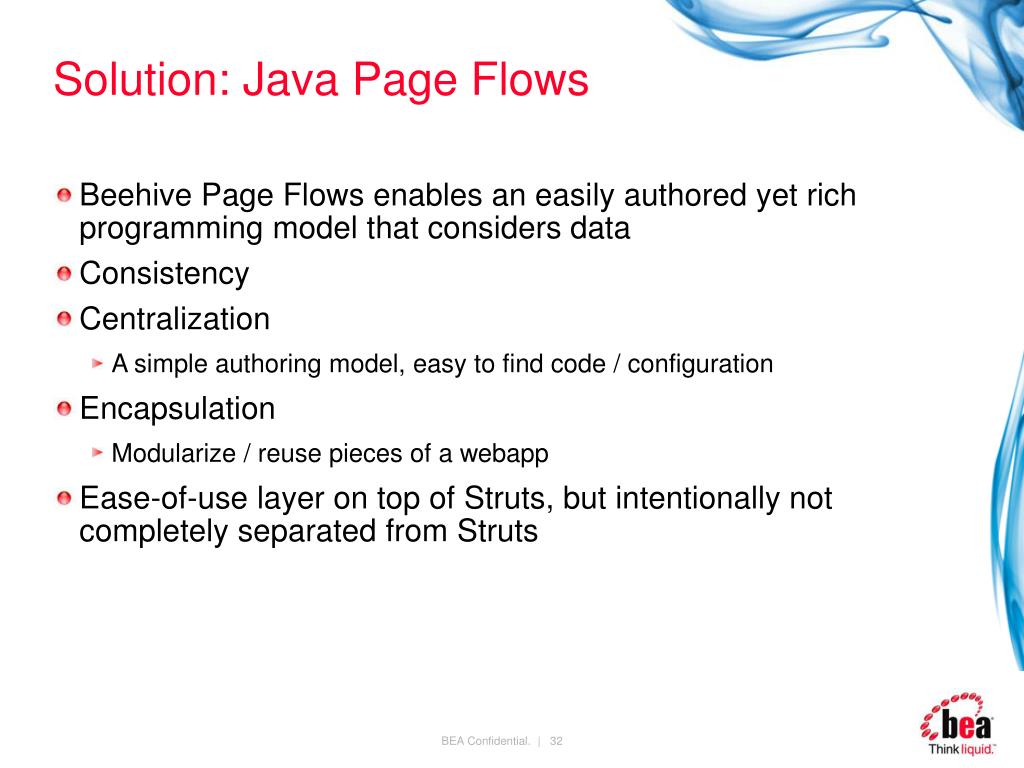 Solution: Java Page Flows

Beehive Page Flows enables an easily authored yet rich programming model that considers data

Consistency

Centralization

A simple authoring model, easy to find code / configuration

Encapsulation

Modularize / reuse pieces of a webapp

Ease-of-use layer on top of Struts, but intentionally not completely separated from Struts

BEA Confidential. | 32

bea
Think liquid.